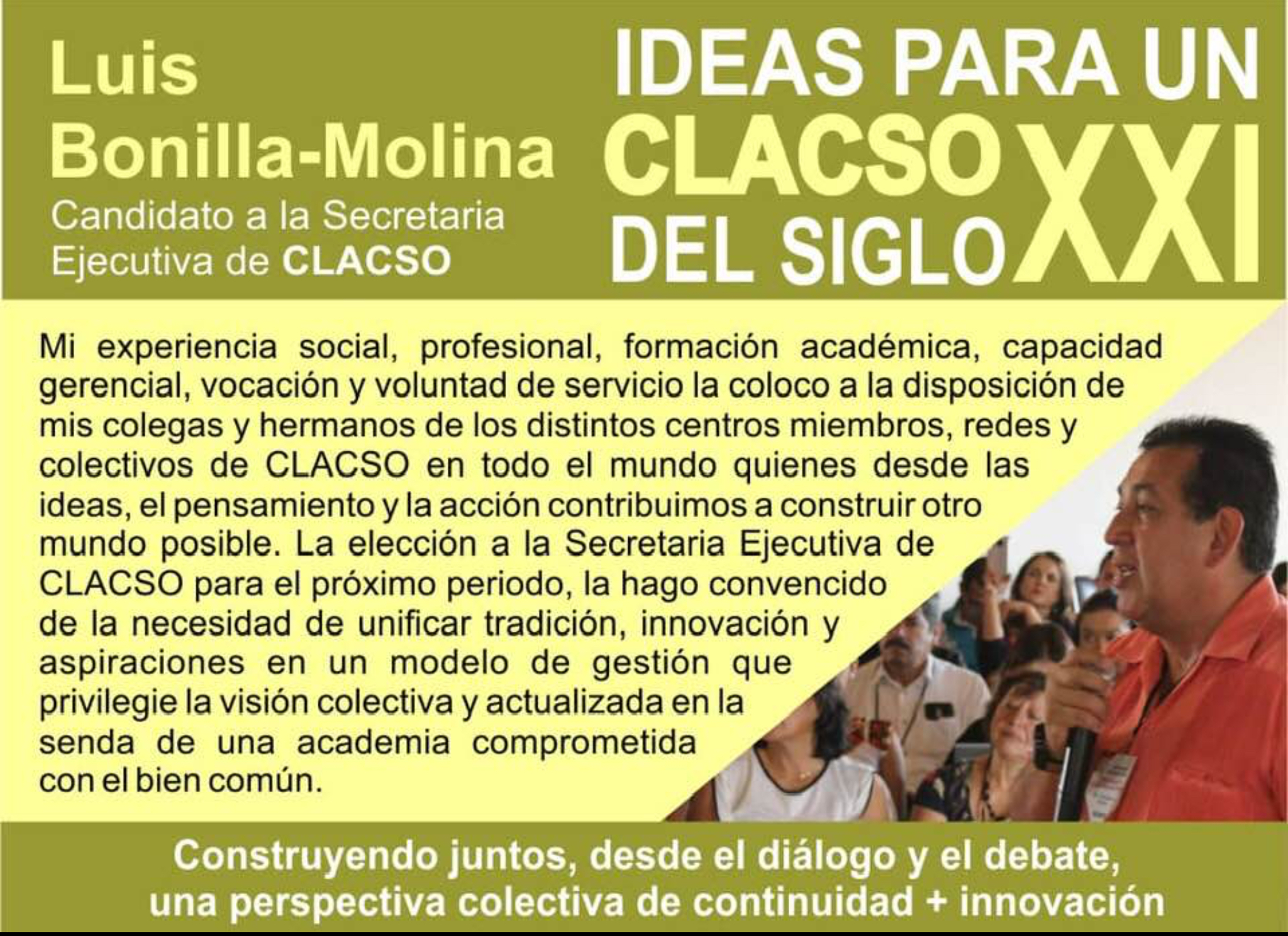 Luis Bonilla-Molina
Candidato a la Secretaria Ejecutiva de CLACSO

IDEAS PARA UN CLACSO DEL SIGLO XXI

Mi experiencia social, profesional, formación académica, capacidad gerencial, vocación y voluntad de servicio la coloco a la disposición de mis colegas y hermanos de los distintos centros miembros, redes y colectivos de CLACSO en todo el mundo quienes desde las ideas, el pensamiento y la acción contribuimos a construir otro mundo posible. La elección a la Secretaria Ejecutiva de CLACSO para el próximo periodo, la hago convencido de la necesidad de unificar tradición, innovación y aspiraciones en un modelo de gestión que privilegie la visión colectiva y actualizada en la senda de una academia comprometida con el bien común.

Construyendo juntos, desde el diálogo y el debate, una perspectiva colectiva de continuidad + innovación